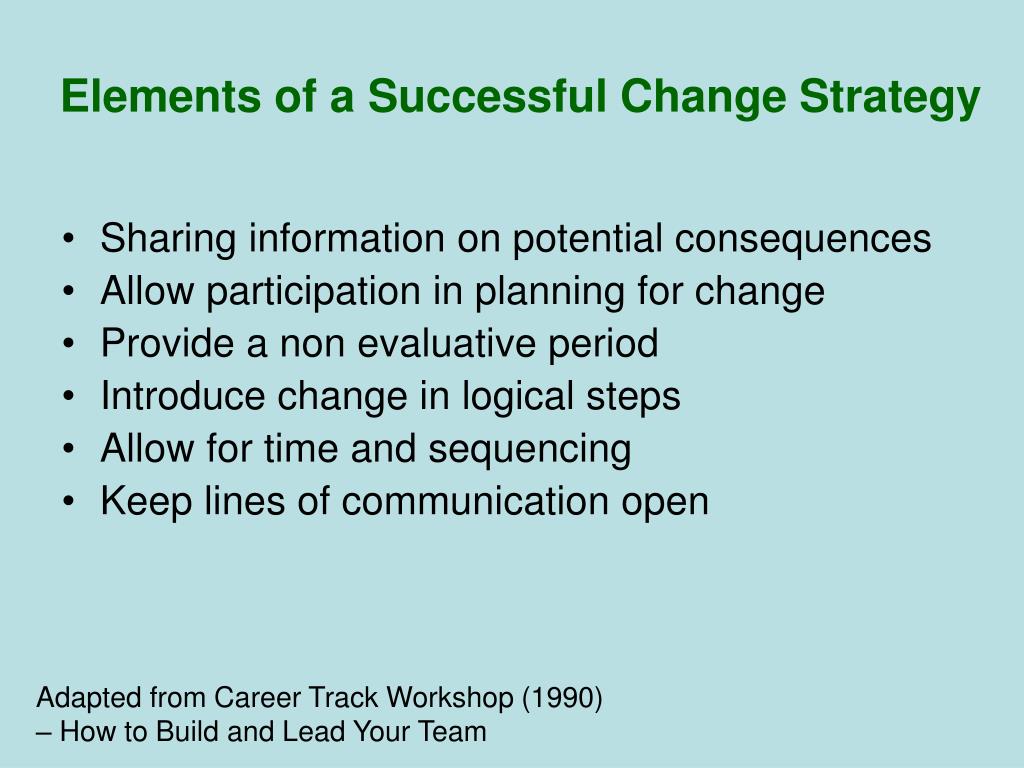 Elements of a Successful Change Strategy

• Sharing information on potential consequences
• Allow participation in planning for change
• Provide a non evaluative period
• Introduce change in logical steps
• Allow for time and sequencing
• Keep lines of communication open

Adapted from Career Track Workshop (1990) – How to Build and Lead Your Team